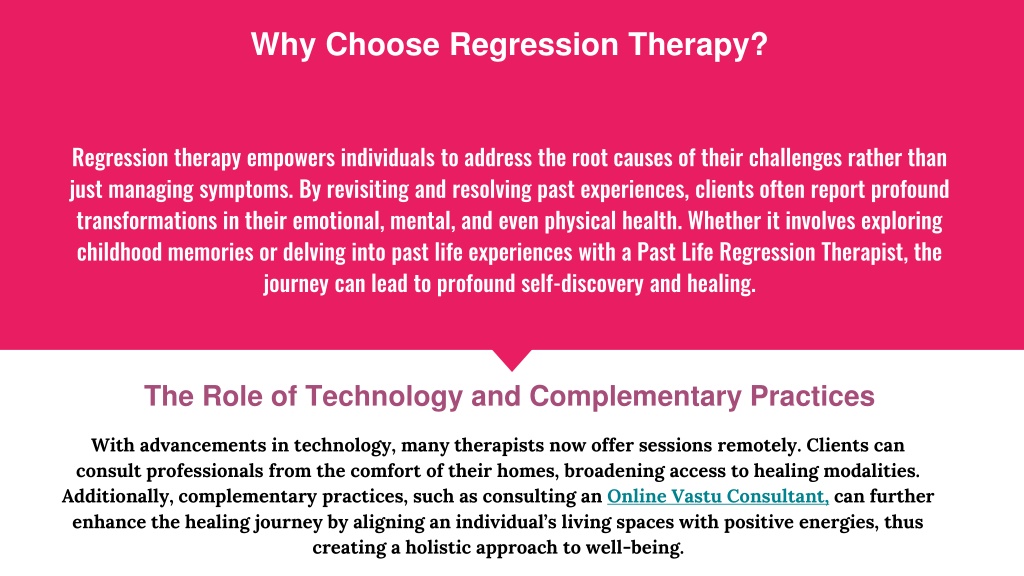 Why Choose Regression Therapy?

Regression therapy empowers individuals to address the root causes of their challenges rather than just managing symptoms. By revisiting and resolving past experiences, clients often report profound transformations in their emotional, mental, and even physical health. Whether it involves exploring childhood memories or delving into past life experiences with a Past Life Regression Therapist, the journey can lead to profound self-discovery and healing.

The Role of Technology and Complementary Practices

With advancements in technology, many therapists now offer sessions remotely. Clients can consult professionals from the comfort of their homes, broadening access to healing modalities. Additionally, complementary practices, such as consulting an Online Vastu Consultant, can further enhance the healing journey by aligning an individual's living spaces with positive energies, thus creating a holistic approach to well-being.